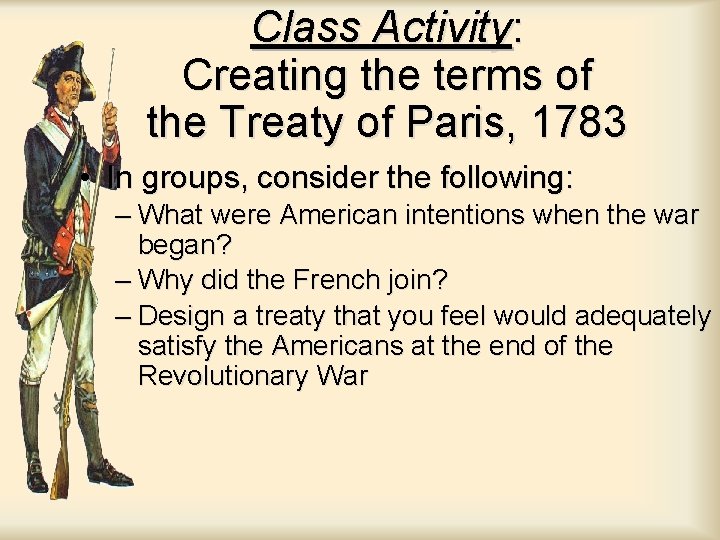 Class Activity:
Creating the terms of the Treaty of Paris, 1783

• In groups, consider the following:
– What were American intentions when the war began?
– Why did the French join?
– Design a treaty that you feel would adequately satisfy the Americans at the end of the Revolutionary War